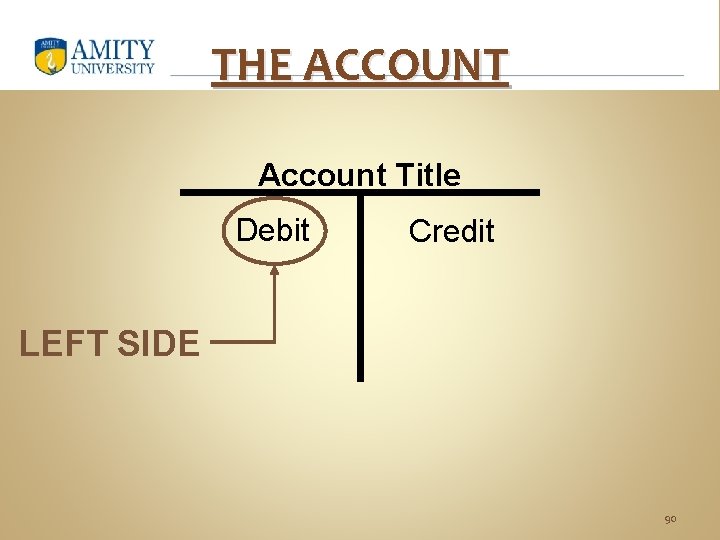 AMITY UNIVERSITY

THE ACCOUNT

Account Title

Debit

Credit

LEFT SIDE

90